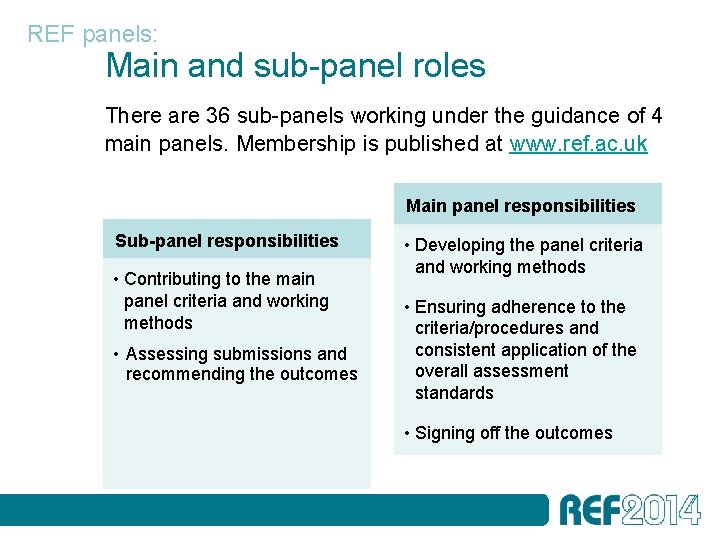 REF panels:
Main and sub-panel roles

There are 36 sub-panels working under the guidance of 4 main panels. Membership is published at www.ref.ac.uk

Sub-panel responsibilities

• Contributing to the main panel criteria and working methods

• Assessing submissions and recommending the outcomes

Main panel responsibilities

• Developing the panel criteria and working methods

• Ensuring adherence to the criteria/procedures and consistent application of the overall assessment standards

• Signing off the outcomes

REF2014